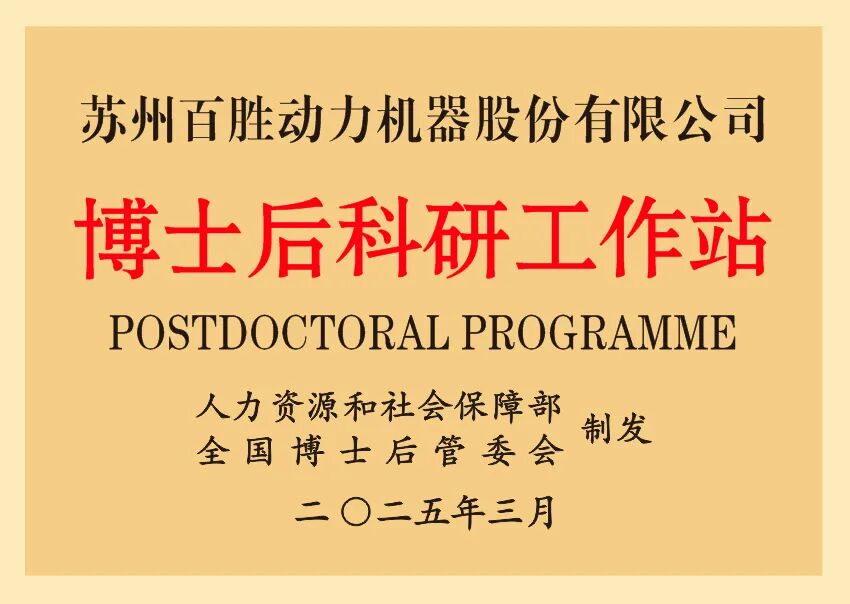 苏州百胜动力机器股份有限公司

博士后科研工作站

POSTDOCTORAL PROGRAMME

人力资源和社会保障部
全国博士后管委会 制发

二〇二五年三月